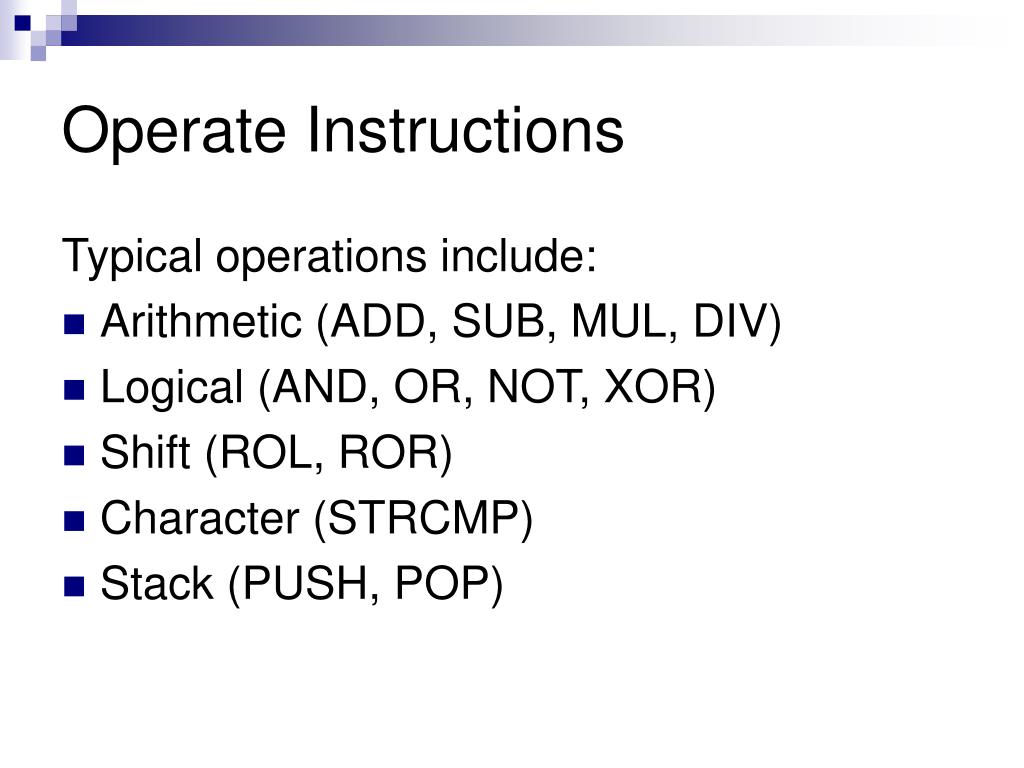 Operate Instructions

Typical operations include:

- Arithmetic (ADD, SUB, MUL, DIV)
- Logical (AND, OR, NOT, XOR)
- Shift (ROL, ROR)
- Character (STRCMP)
- Stack (PUSH, POP)